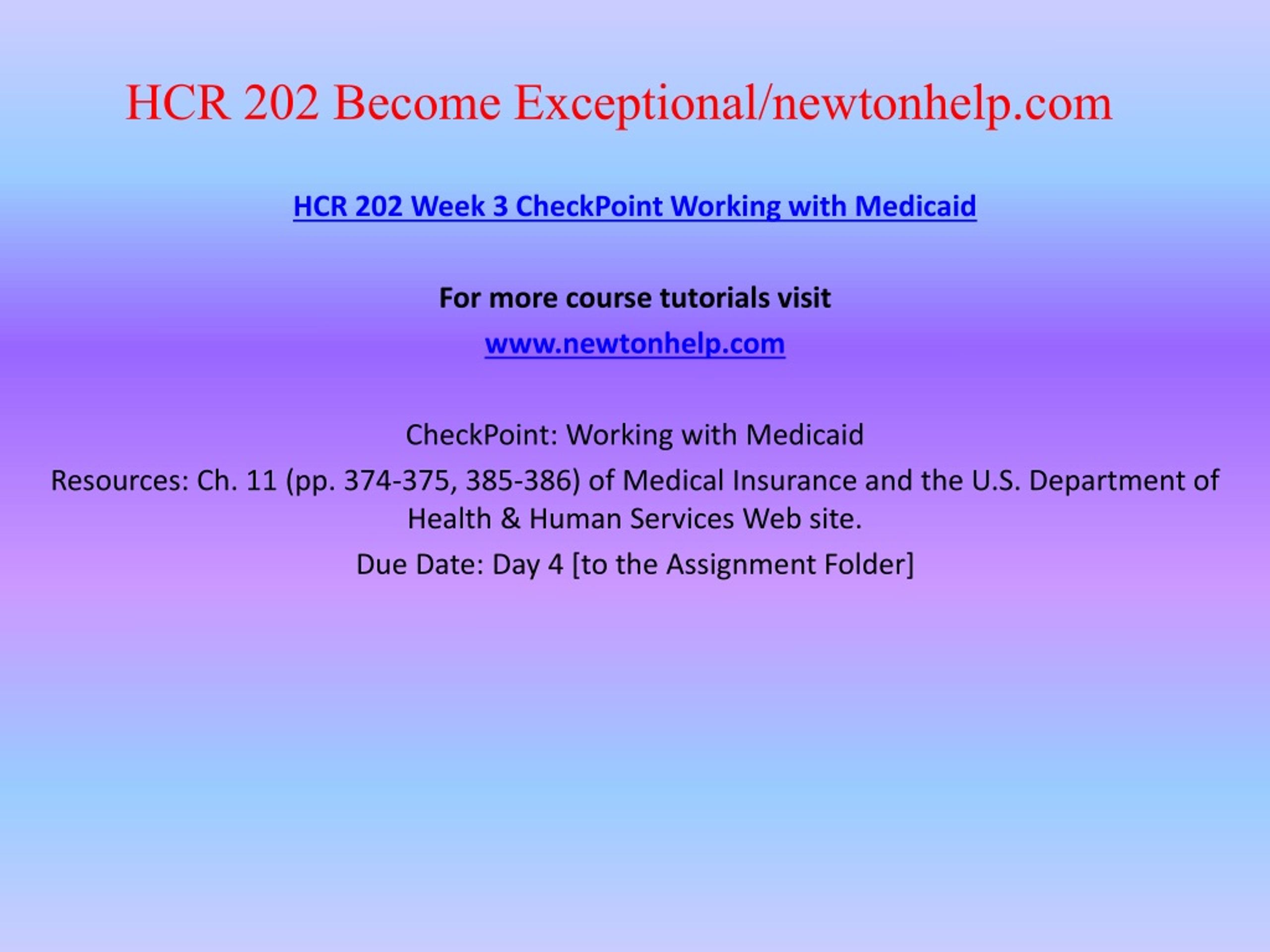 HCR 202 Become Exceptional/newtonhelp.com

HCR 202 Week 3 CheckPoint Working with Medicaid

For more course tutorials visit

www.newtonhelp.com

CheckPoint: Working with Medicaid

Resources: Ch. 11 (pp. 374-375, 385-386) of Medical Insurance and the U.S. Department of Health & Human Services Web site.

Due Date: Day 4 [to the Assignment Folder]